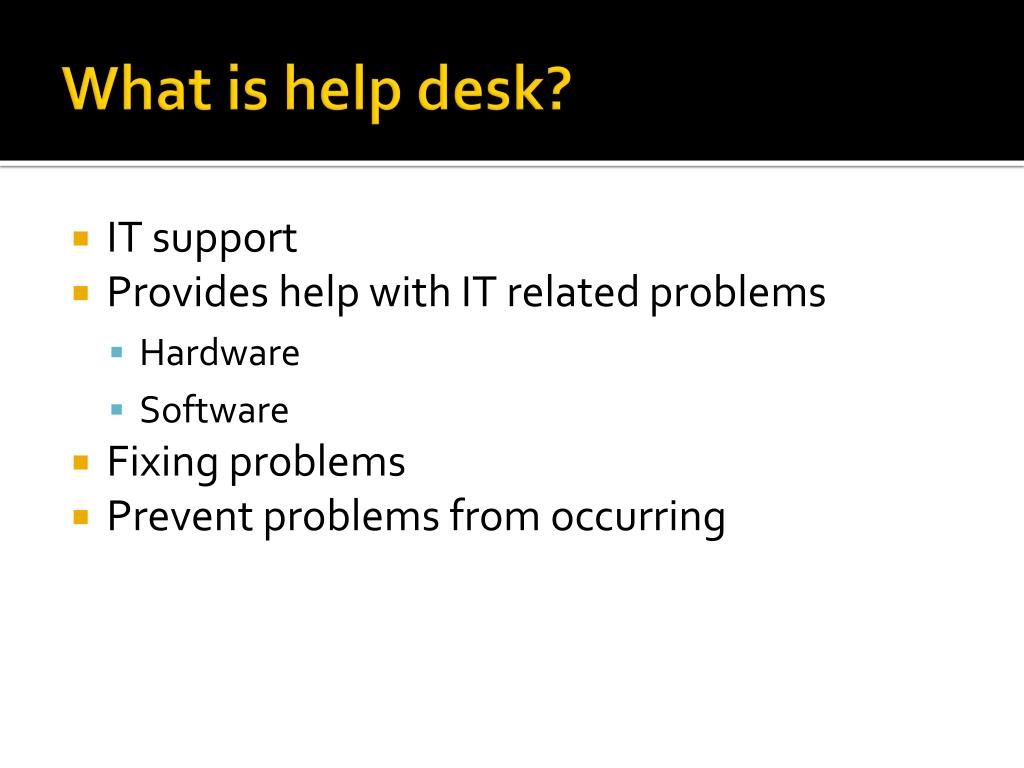 What is help desk?

- IT support
- Provides help with IT related problems
  - Hardware
  - Software
- Fixing problems
- Prevent problems from occurring